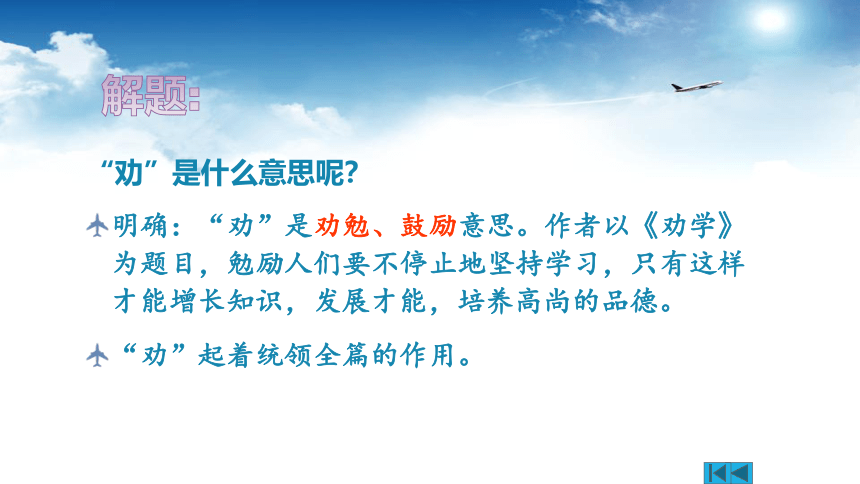 解题:

“劝”是什么意思呢?

明确：“劝”是劝勉、鼓励意思。作者以《劝学》为题目，勉励人们要不停止地坚持学习，只有这样才能增长知识，发展才能，培养高尚的品德。

“劝”起着统领全篇的作用。